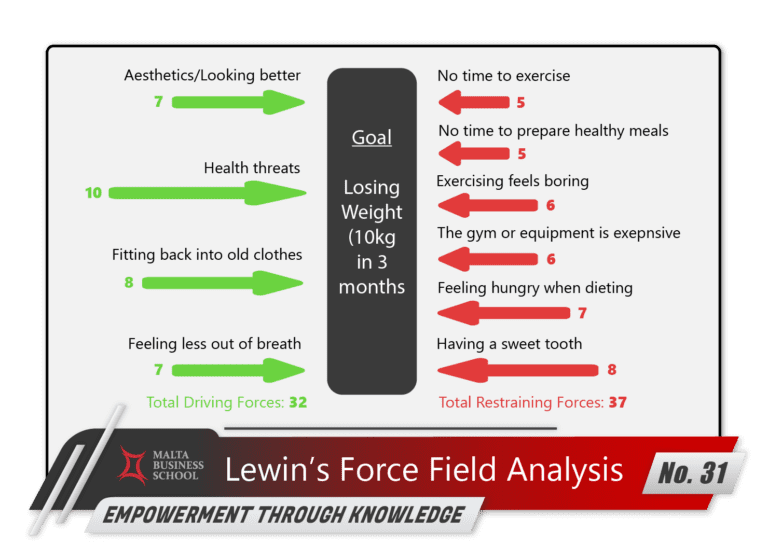 Aesthetics/Looking better
7

Health threats
10

Fitting back into old clothes
8

Feeling less out of breath
7

Total Driving Forces: 32

Goal

Losing Weight (10kg in 3 months

No time to exercise
5

No time to prepare healthy meals
5

Exercising feels boring
6

The gym or equipment is exepnsive
6

Feeling hungry when dieting
7

Having a sweet tooth
8

Total Restraining Forces: 37

MALTA BUSINESS SCHOOL

Lewin's Force Field Analysis

No. 31

EMPOWERMENT THROUGH KNOWLEDGE